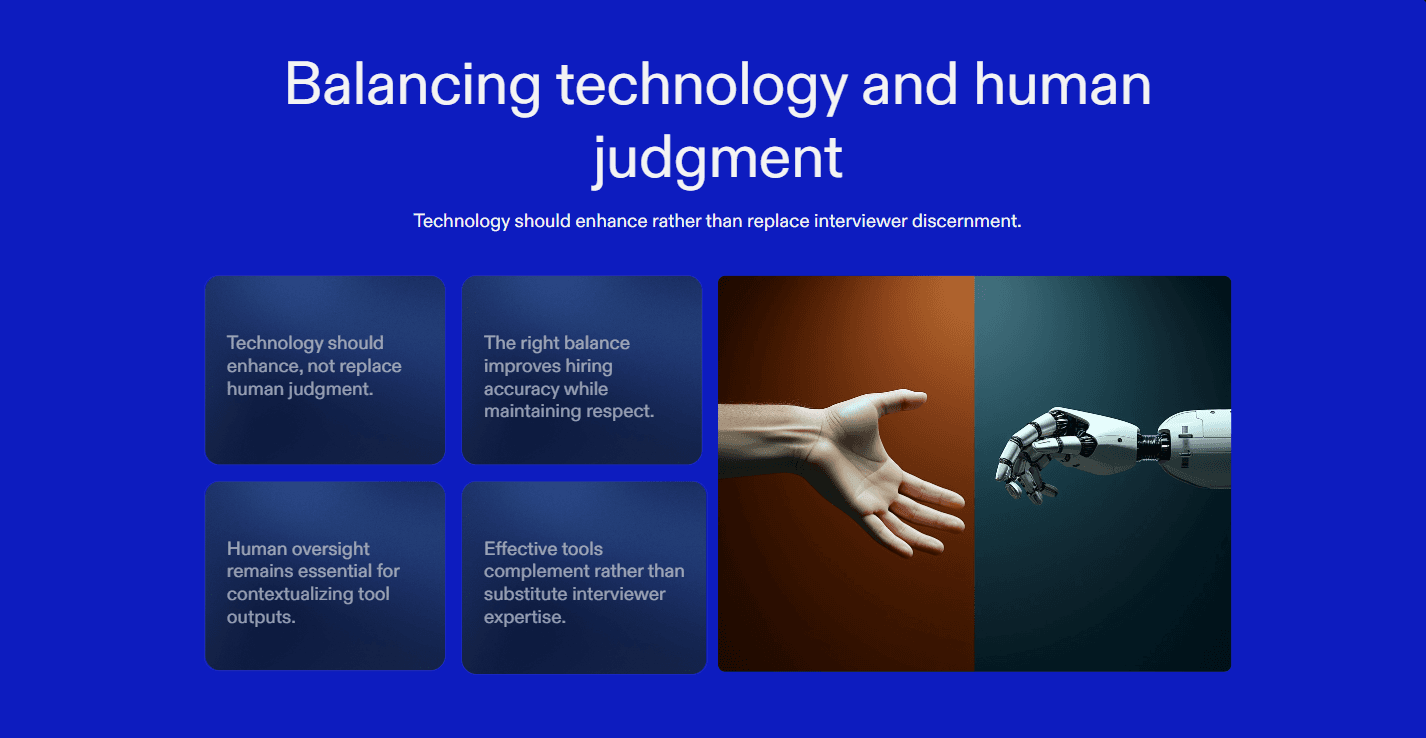 Balancing technology and human judgment

Technology should enhance rather than replace interviewer discernment.

Technology should enhance, not replace human judgment.

The right balance improves hiring accuracy while maintaining respect.

Human oversight remains essential for contextualizing tool outputs.

Effective tools complement rather than substitute interviewer expertise.